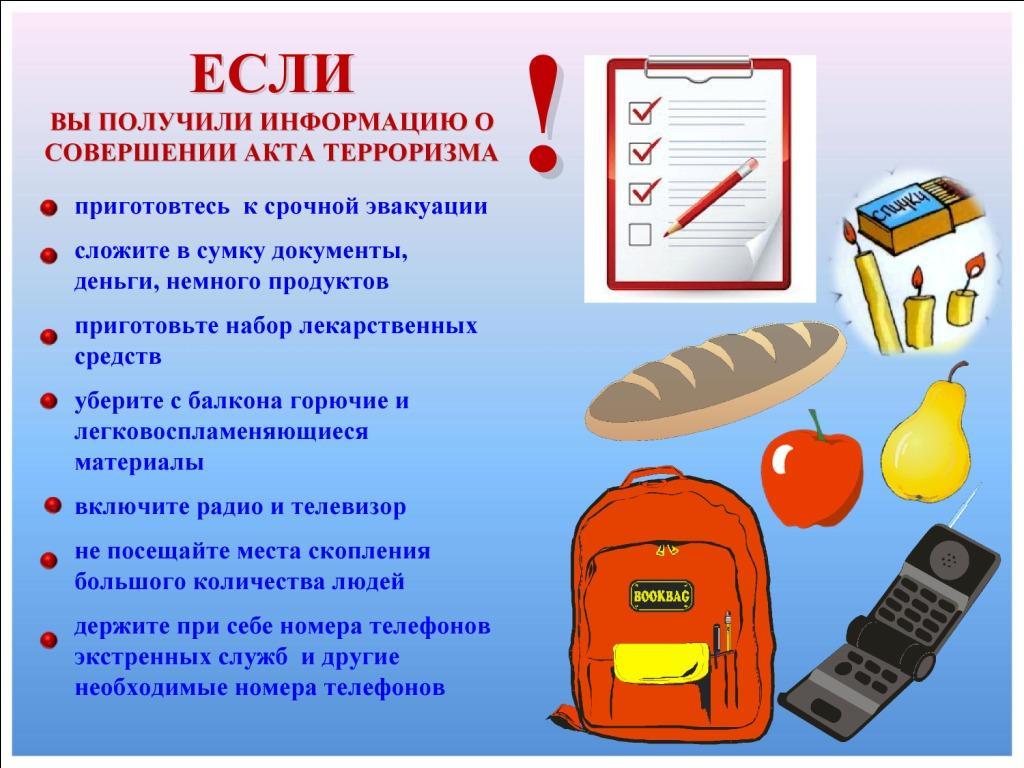 ЕСЛИ
ВЫ ПОЛУЧИЛИ ИНФОРМАЦИЮ О СОВЕРШЕНИИ АКТА ТЕРРОРИЗМА

!

приготовтесь к срочной эвакуации

сложите в сумку документы, деньги, немного продуктов

приготовьте набор лекарственных средств

уберите с балкона горючие и легковоспламеняющиеся материалы

включите радио и телевизор

не посещайте места скопления большого количества людей

держите при себе номера телефонов экстренных служб и другие необходимые номера телефонов

СПИЧКИ

BOOKBAG